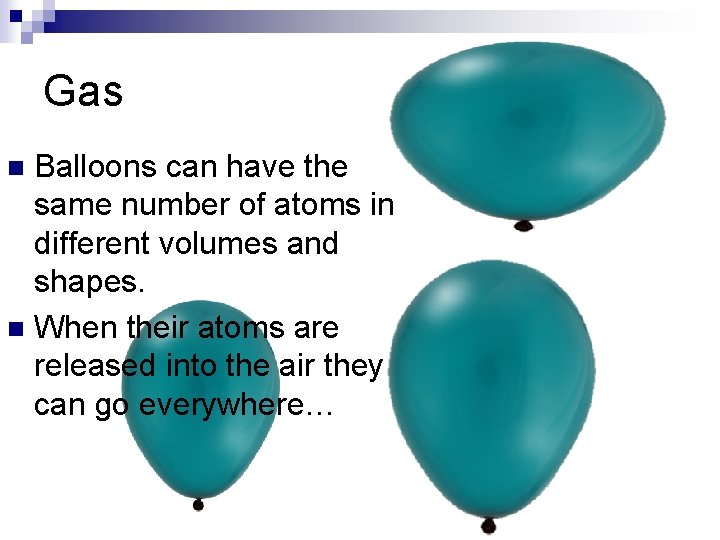 Gas

■ Balloons can have the same number of atoms in different volumes and shapes.

■ When their atoms are released into the air they can go everywhere…